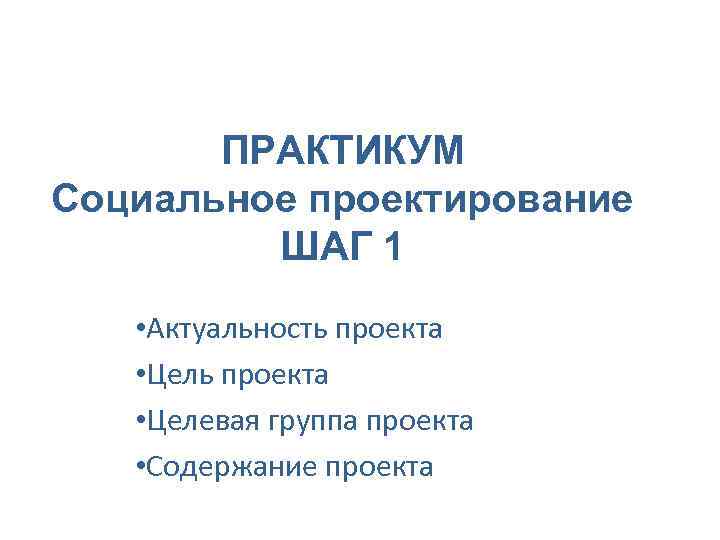 ПРАКТИКУМ
Социальное проектирование
ШАГ 1

•Актуальность проекта
•Цель проекта
•Целевая группа проекта
•Содержание проекта